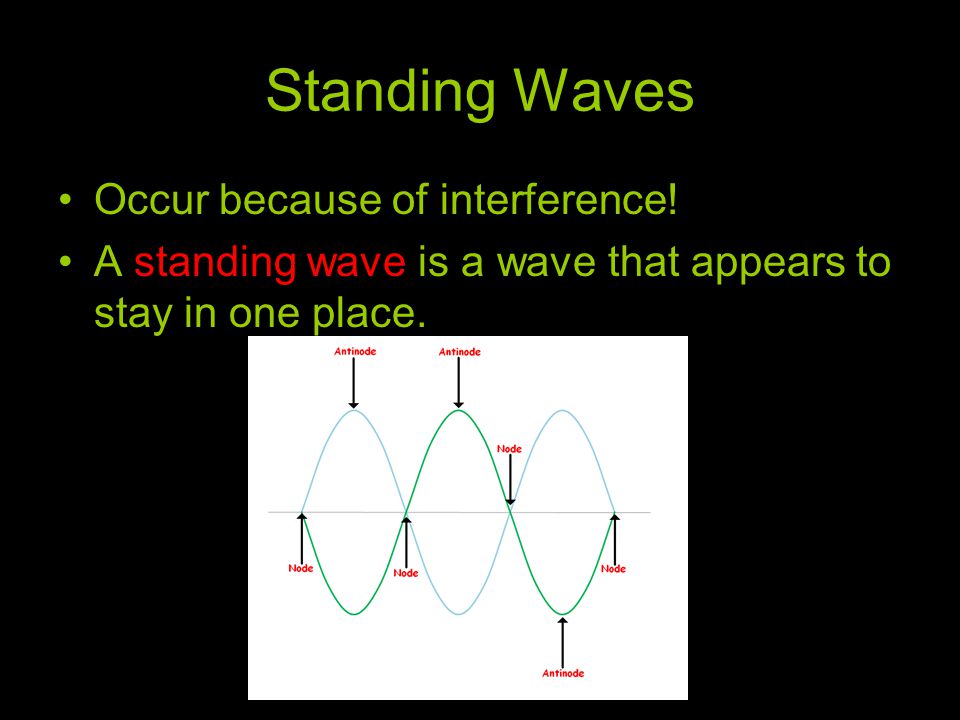 Standing Waves

• Occur because of interference!
• A standing wave is a wave that appears to stay in one place.

Antinode
Antinode
Node
Node
Node
Node
Antinode